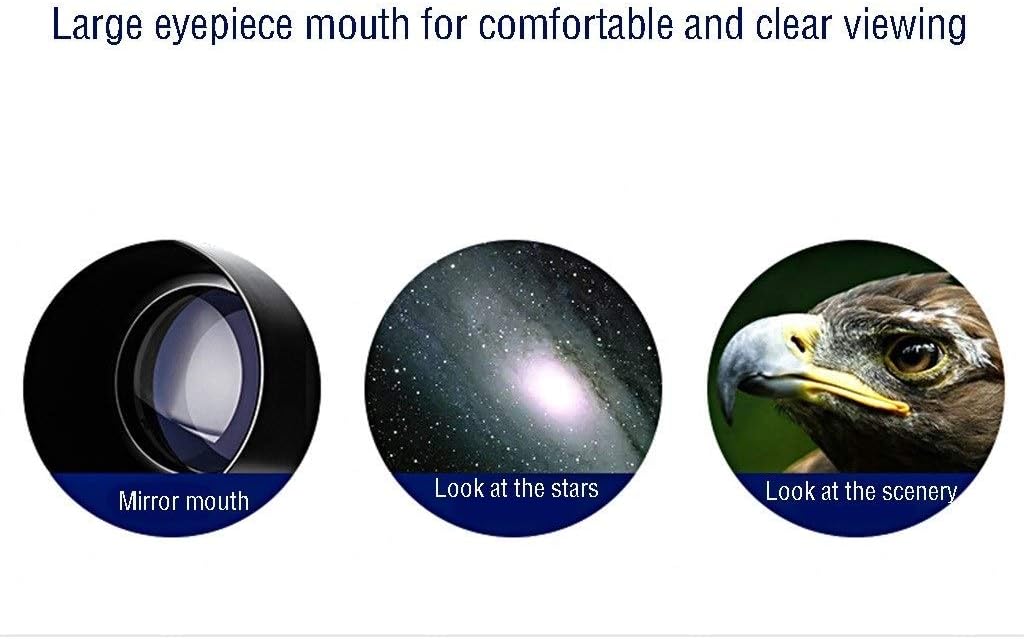 Large eyepiece mouth for comfortable and clear viewing

Mirror mouth

Look at the stars

Look at the scenery